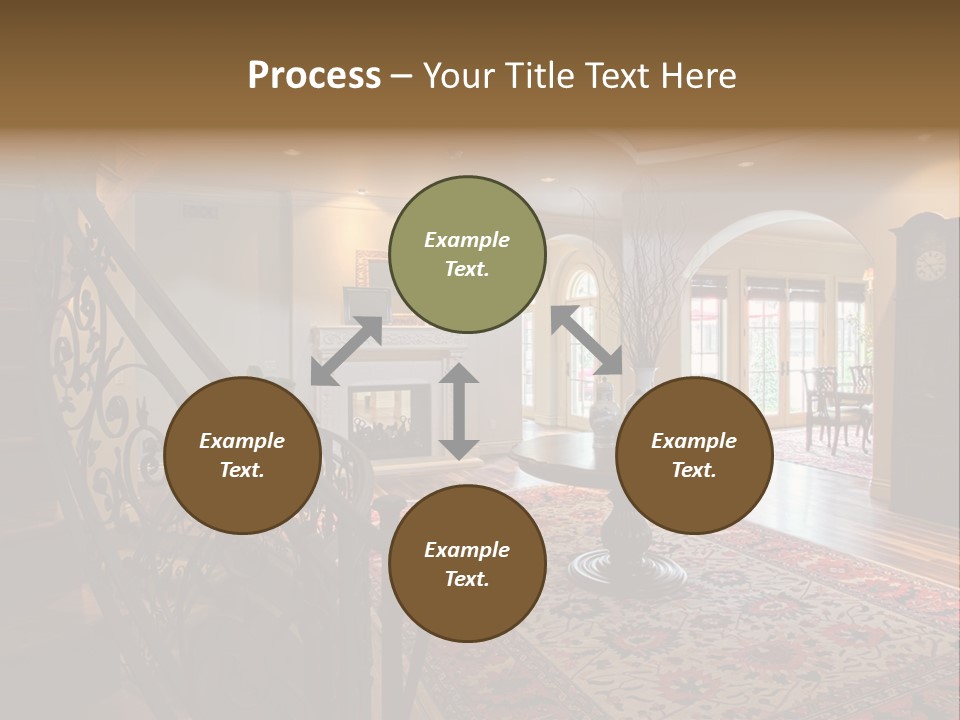 Process – Your Title Text Here

Example Text.

Example Text.

Example Text.

Example Text.